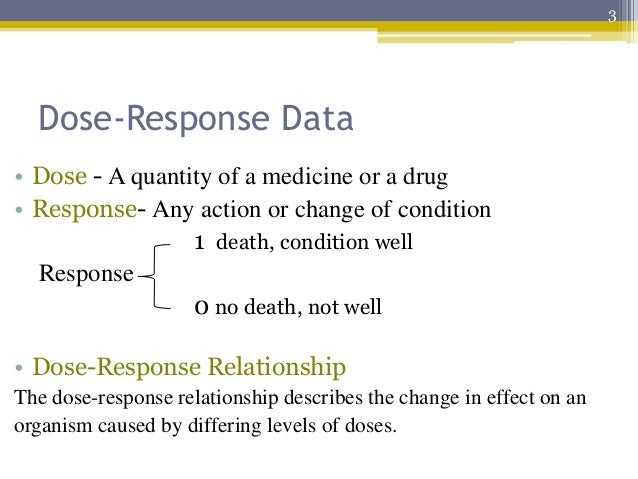 3

Dose-Response Data

• Dose - A quantity of a medicine or a drug
• Response- Any action or change of condition

Response
1 death, condition well
0 no death, not well

• Dose-Response Relationship
The dose-response relationship describes the change in effect on an organism caused by differing levels of doses.